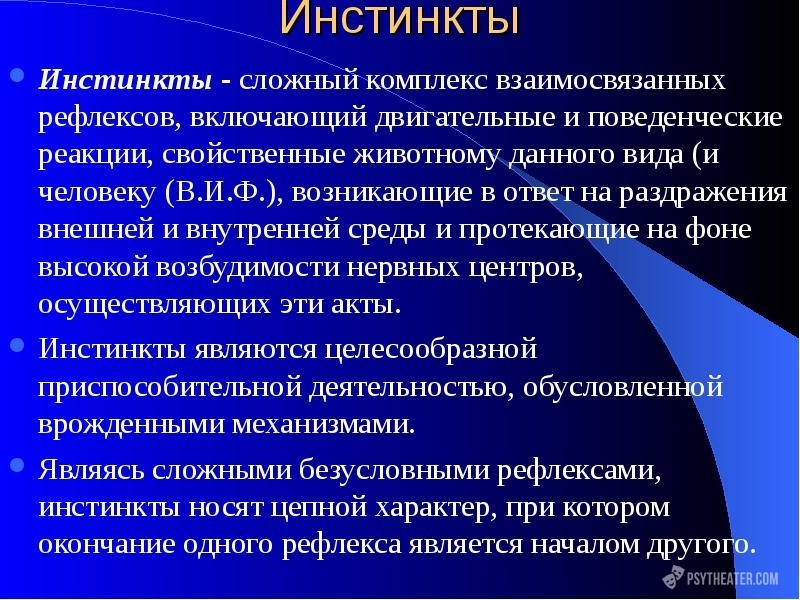 Инстинкты

Инстинкты - сложный комплекс взаимосвязанных рефлексов, включающий двигательные и поведенческие реакции, свойственные животному данного вида (и человеку (В.И.Ф.), возникающие в ответ на раздражения внешней и внутренней среды и протекающие на фоне высокой возбудимости нервных центров, осуществляющих эти акты.

Инстинкты являются целесообразной приспособительной деятельностью, обусловленной врожденными механизмами.

Являясь сложными безусловными рефлексами, инстинкты носят цепной характер, при котором окончание одного рефлекса является началом другого.

PSYTHEATER.COM